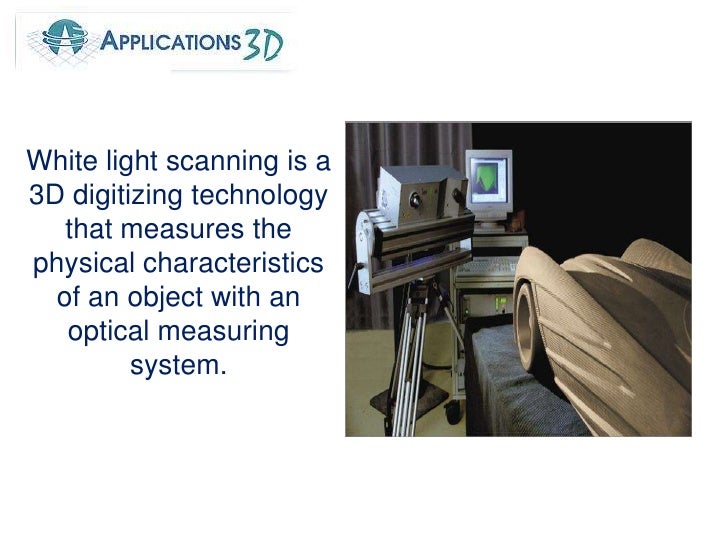 APPLICATIONS 3D

White light scanning is a 3D digitizing technology that measures the physical characteristics of an object with an optical measuring system.